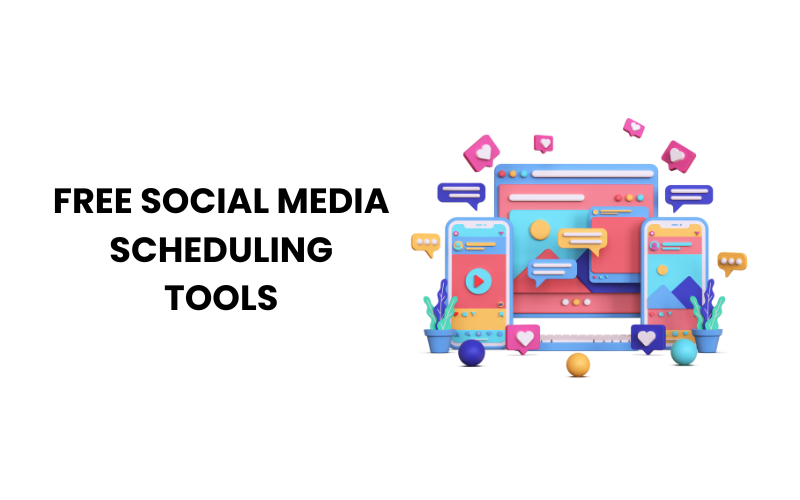 FREE SOCIAL MEDIA SCHEDULING TOOLS